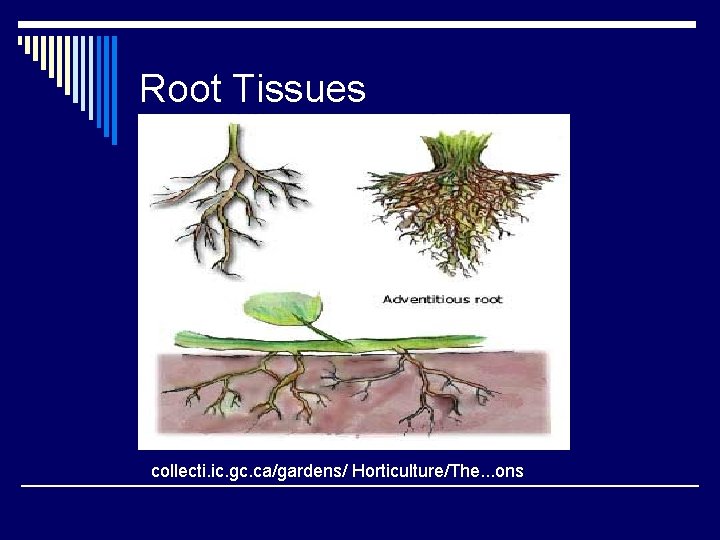 Root Tissues

Adventitious root

collecti.ic.gc.ca/gardens/ Horticulture/The...ons